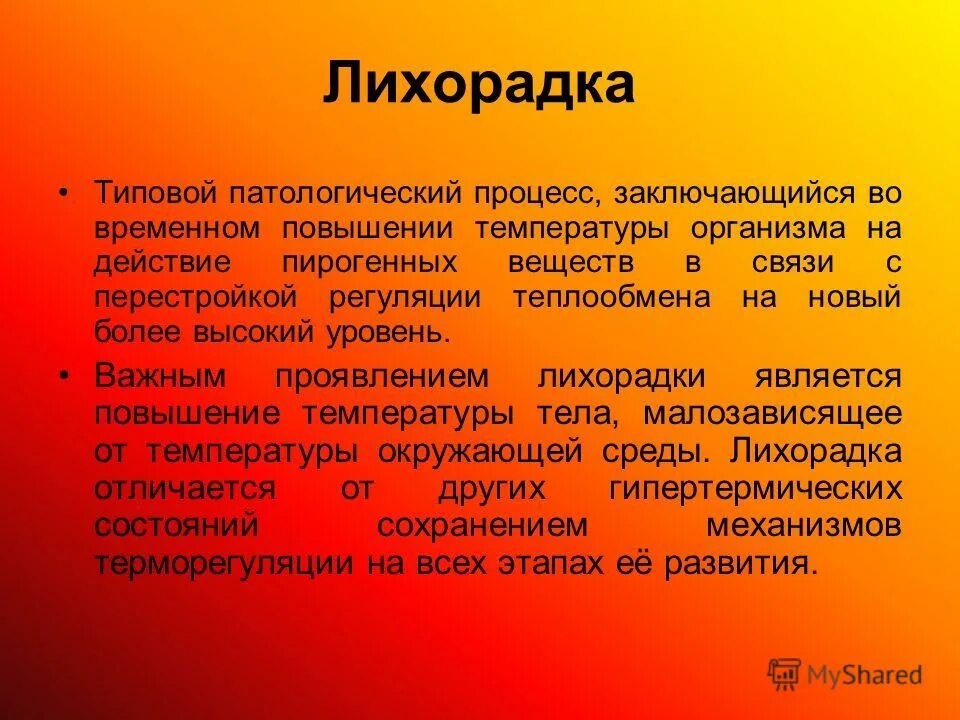 Лихорадка

• Типовой патологический процесс, заключающийся во временном повышении температуры организма на действие пирогенных веществ в связи с перестройкой регуляции теплообмена на новый более высокий уровень.

• Важным проявлением лихорадки является повышение температуры тела, малозависящее от температуры окружающей среды. Лихорадка отличается от других гипертермических состояний сохранением механизмов терморегуляции на всех этапах её развития.

MyShared